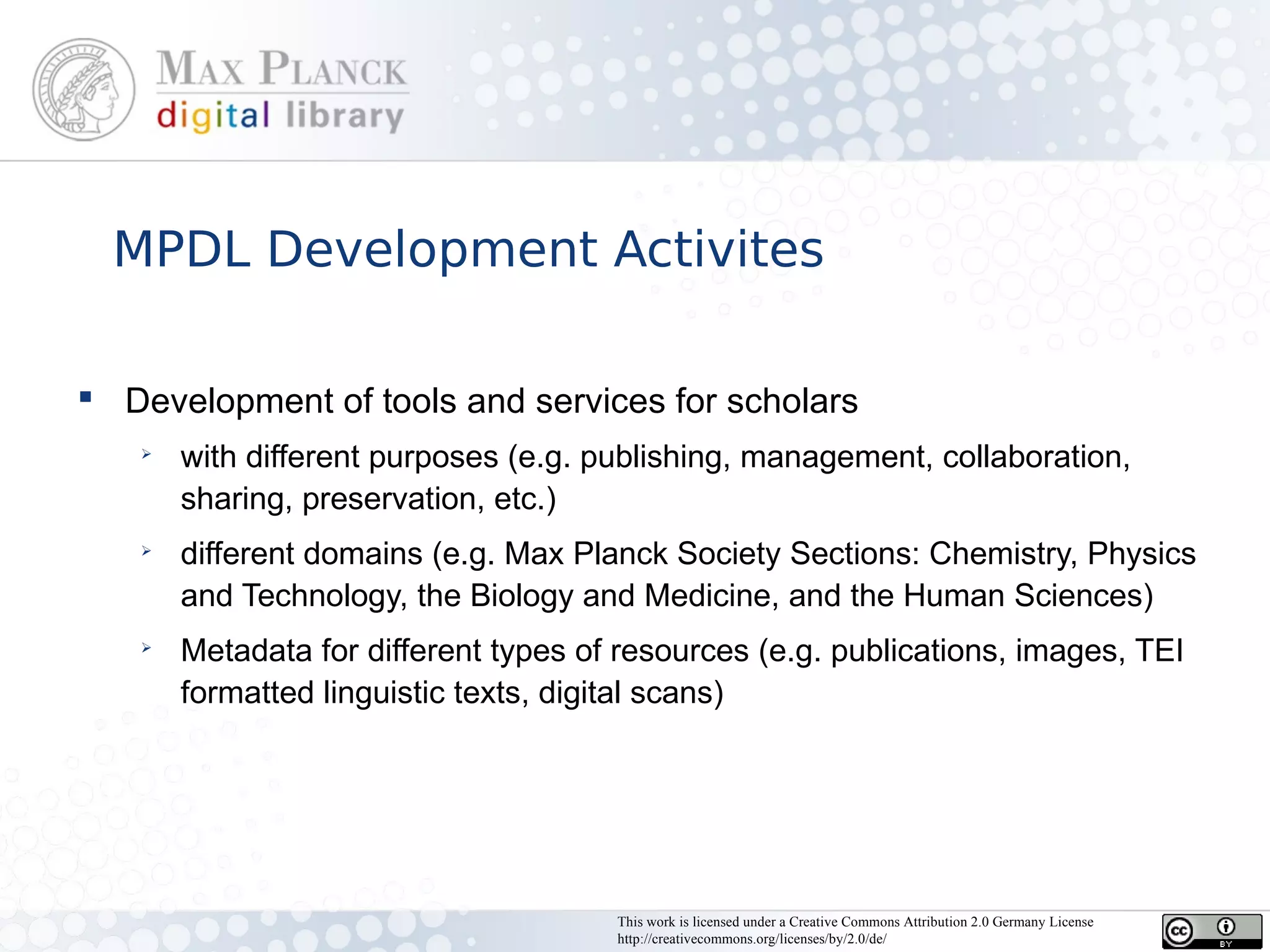 MAX PLANCK
digital library

MPDL Development Activites

▪ Development of tools and services for scholars

➢ with different purposes (e.g. publishing, management, collaboration, sharing, preservation, etc.)

➢ different domains (e.g. Max Planck Society Sections: Chemistry, Physics and Technology, the Biology and Medicine, and the Human Sciences)

➢ Metadata for different types of resources (e.g. publications, images, TEI formatted linguistic texts, digital scans)

This work is licensed under a Creative Commons Attribution 2.0 Germany License
http://creativecommons.org/licenses/by/2.0/de/

cc BY